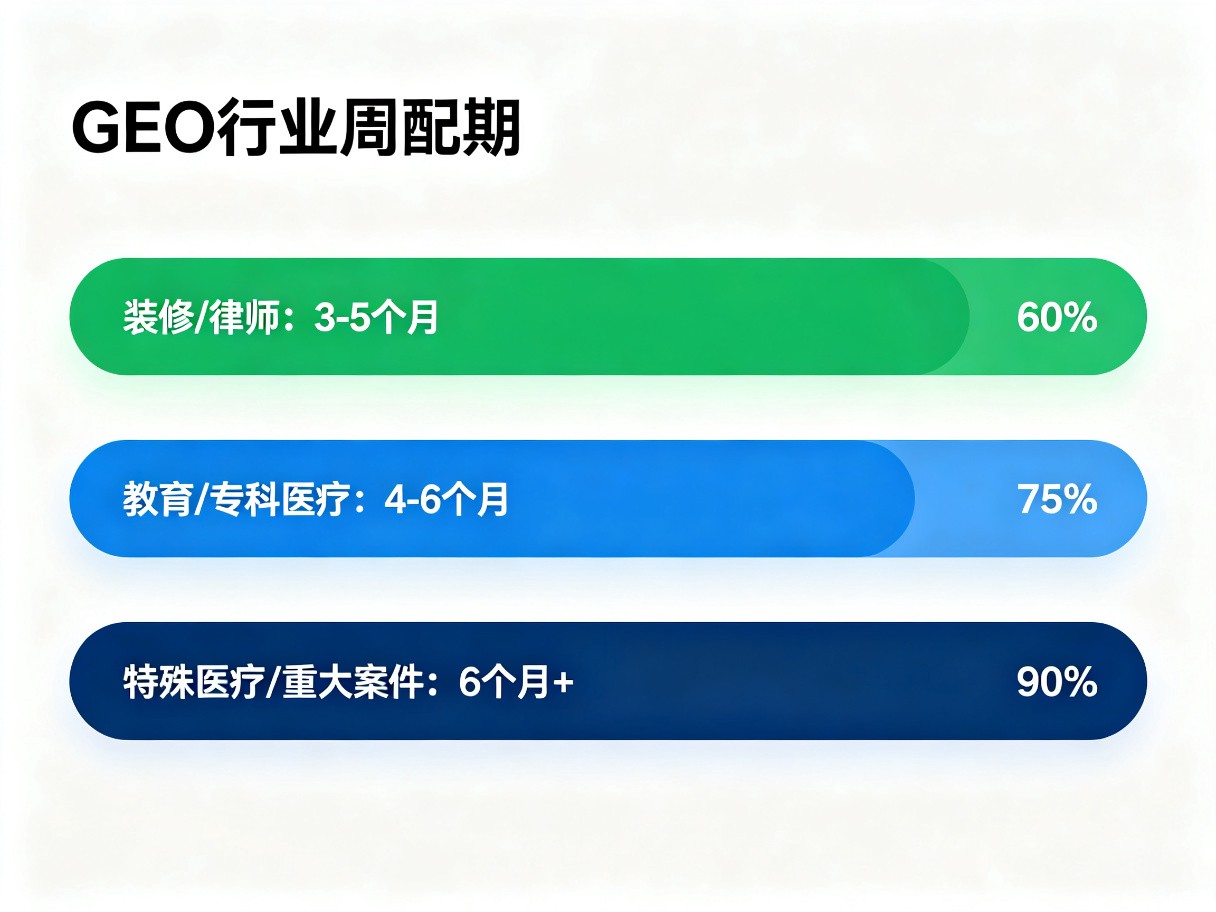 GEO行业周配期

装修/律师：3-5个月 60%

教育/专科医疗：4-6个月 75%

特殊医疗/重大案件：6个月+ 90%